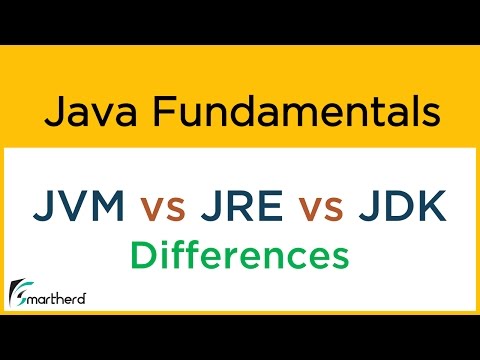 Java Fundamentals

JVM vs JRE vs JDK
Differences

Smartherd